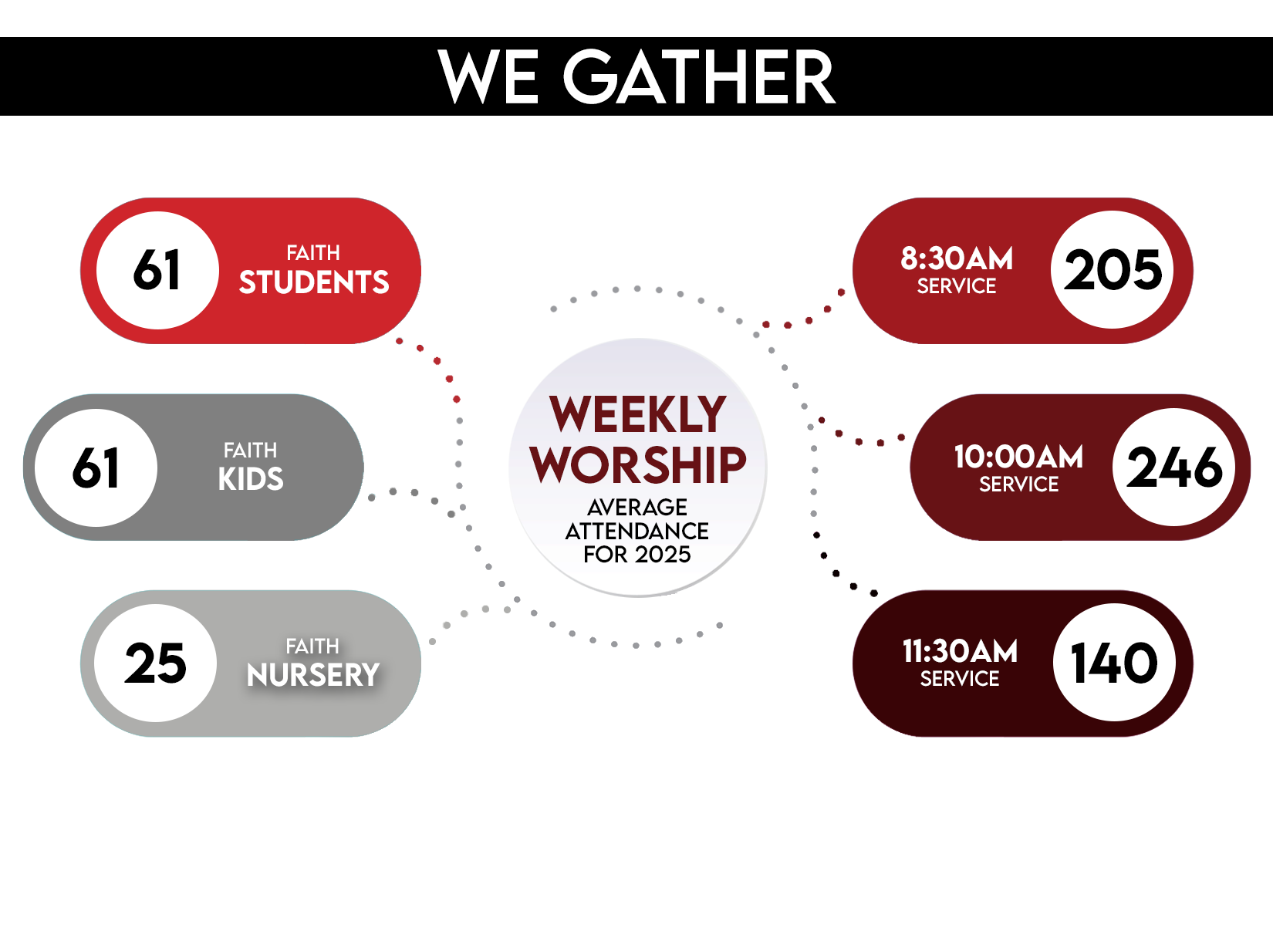 WE GATHER

61 FAITH STUDENTS

61 FAITH KIDS

25 FAITH NURSERY

WEEKLY WORSHIP
AVERAGE ATTENDANCE FOR 2025

8:30AM SERVICE 205

10:00AM SERVICE 246

11:30AM SERVICE 140